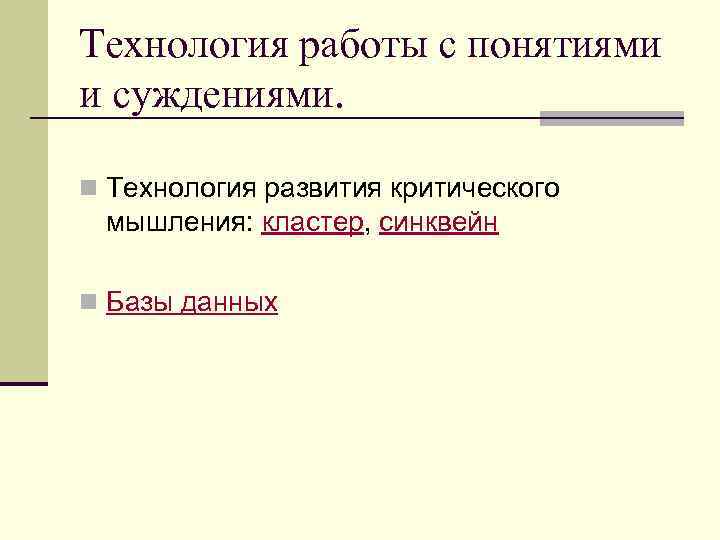 Технология работы с понятиями и суждениями.

Технология развития критического мышления: кластер, синквейн

Базы данных